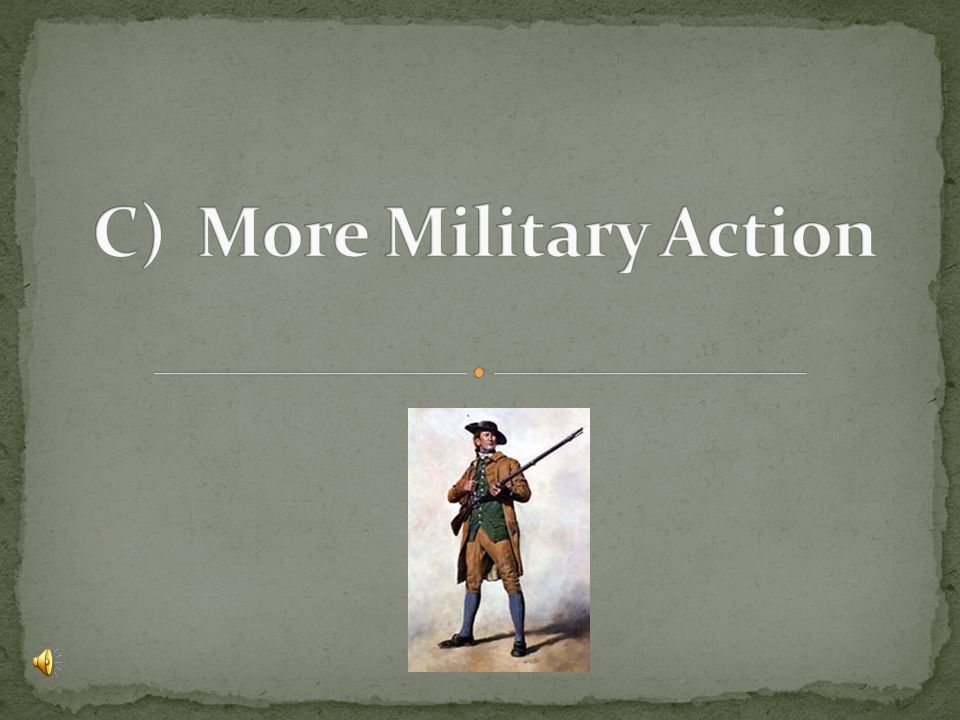 C) More Military Action